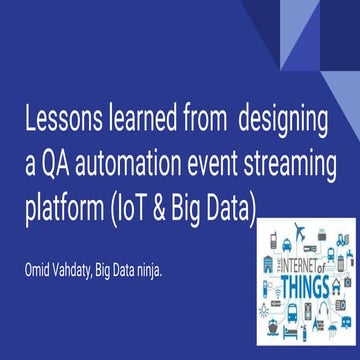 Lessons learned from designing a QA automation event streaming platform (IoT & Big Data)

Omid Vahdaty, Big Data ninja.

THE INTERNET of THINGS